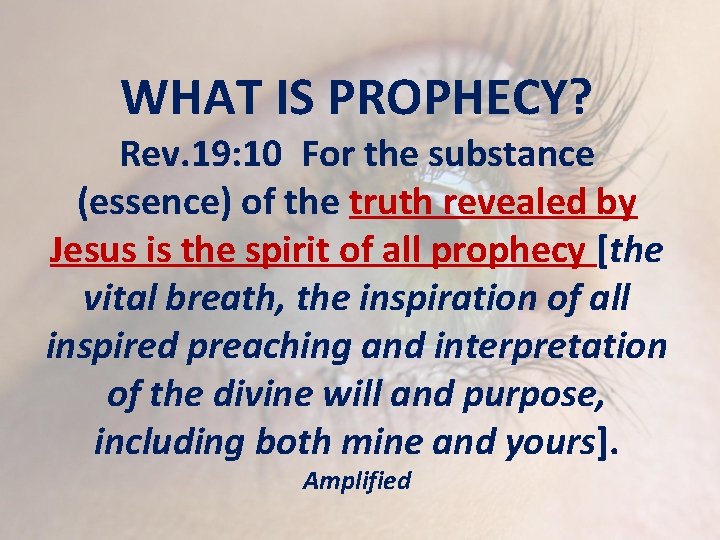 WHAT IS PROPHECY?

Rev.19:10 For the substance (essence) of the truth revealed by Jesus is the spirit of all prophecy [the vital breath, the inspiration of all inspired preaching and interpretation of the divine will and purpose, including both mine and yours].

Amplified